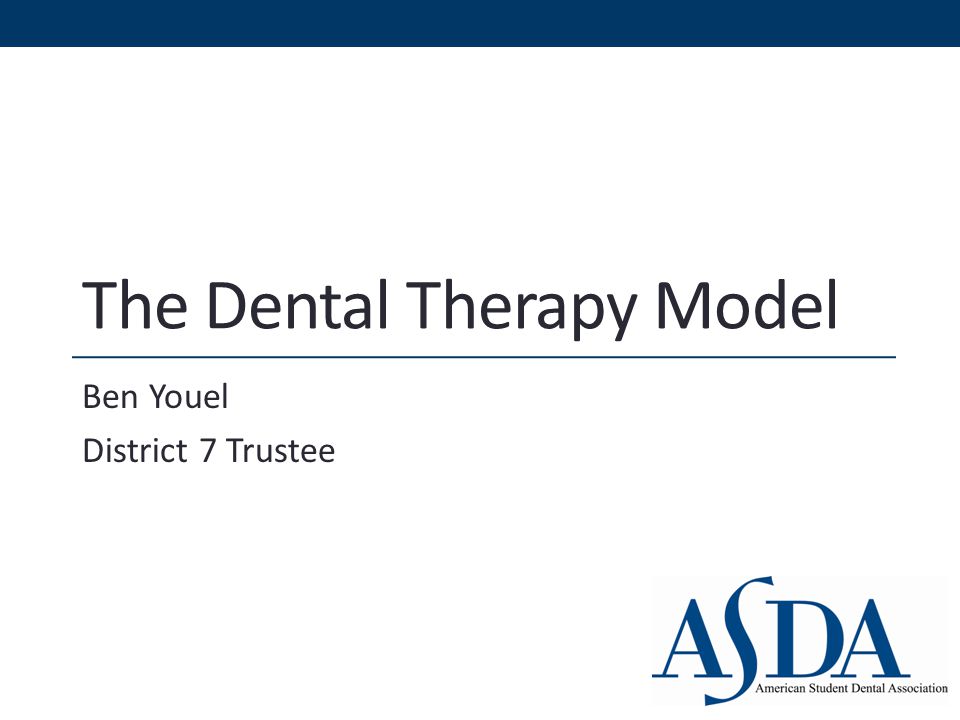 The Dental Therapy Model

Ben Youel

District 7 Trustee

ASDA

American Student Dental Association